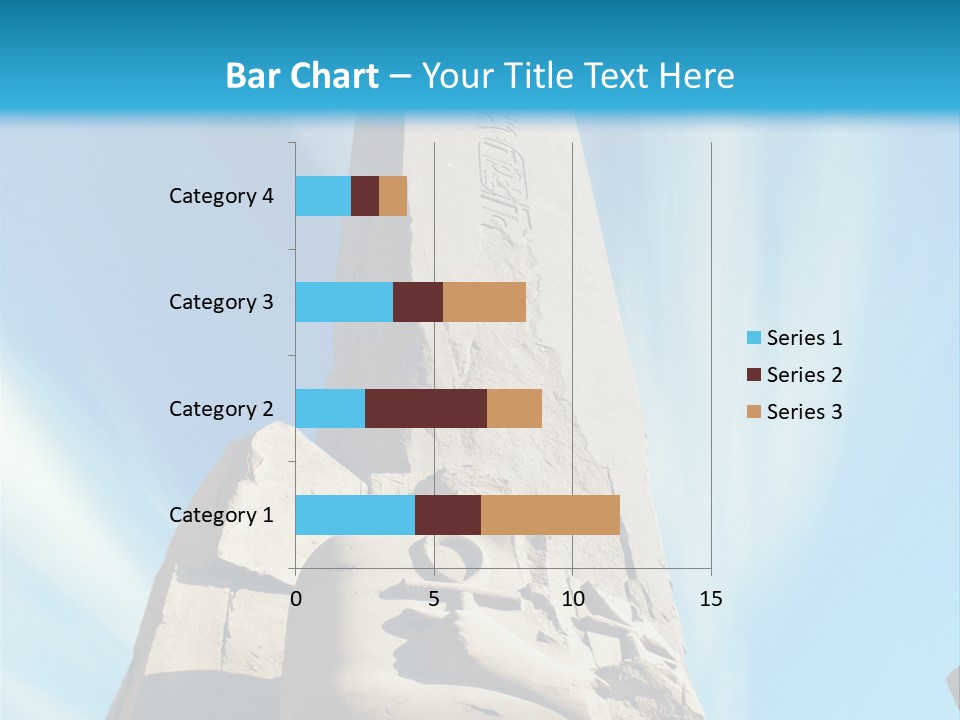 Bar Chart – Your Title Text Here

Category 4
Category 3
Category 2
Category 1

0 5 10 15

Series 1
Series 2
Series 3